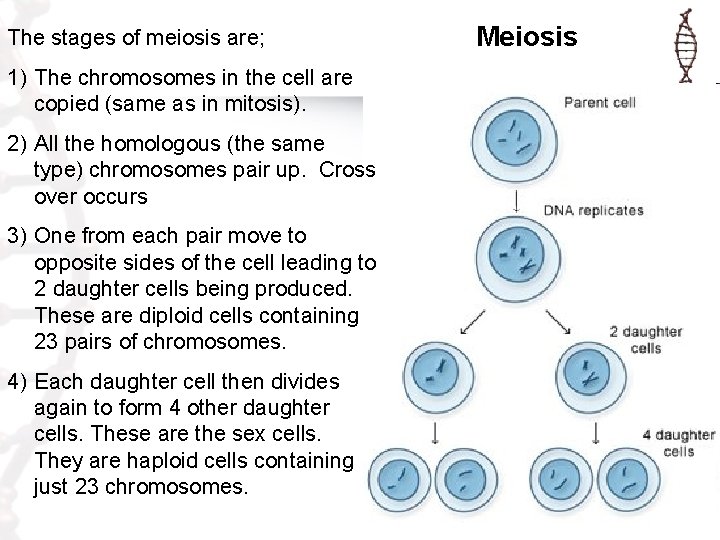 The stages of meiosis are;

1) The chromosomes in the cell are copied (same as in mitosis).

2) All the homologous (the same type) chromosomes pair up. Cross over occurs

3) One from each pair move to opposite sides of the cell leading to 2 daughter cells being produced. These are diploid cells containing 23 pairs of chromosomes.

4) Each daughter cell then divides again to form 4 other daughter cells. These are the sex cells. They are haploid cells containing just 23 chromosomes.

Meiosis

Parent cell

DNA replicates

2 daughter cells

4 daughter cells